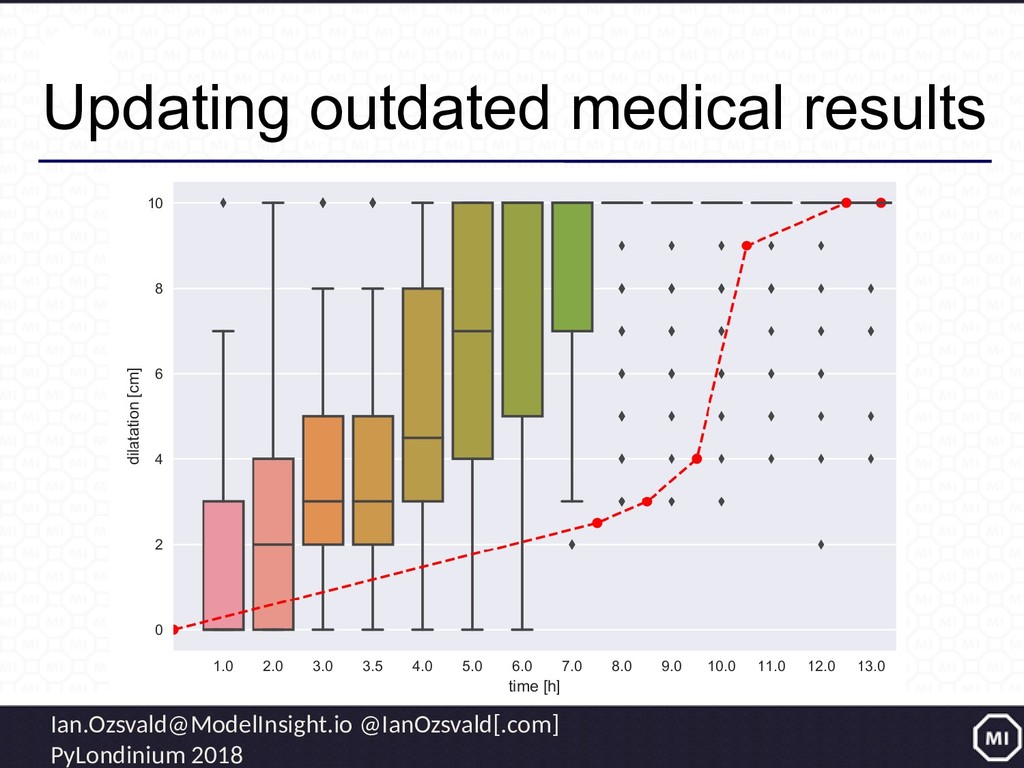 Updating outdated medical results

10
8
6
4
2
0
dilatation [cm]
1.0 2.0 3.0 3.5 4.0 5.0 6.0 7.0 8.0 9.0 10.0 11.0 12.0 13.0
time [h]

Ian.Ozsvald@ModelInsight.io @IanOzsvald[.com]
PyLondinium 2018

MI